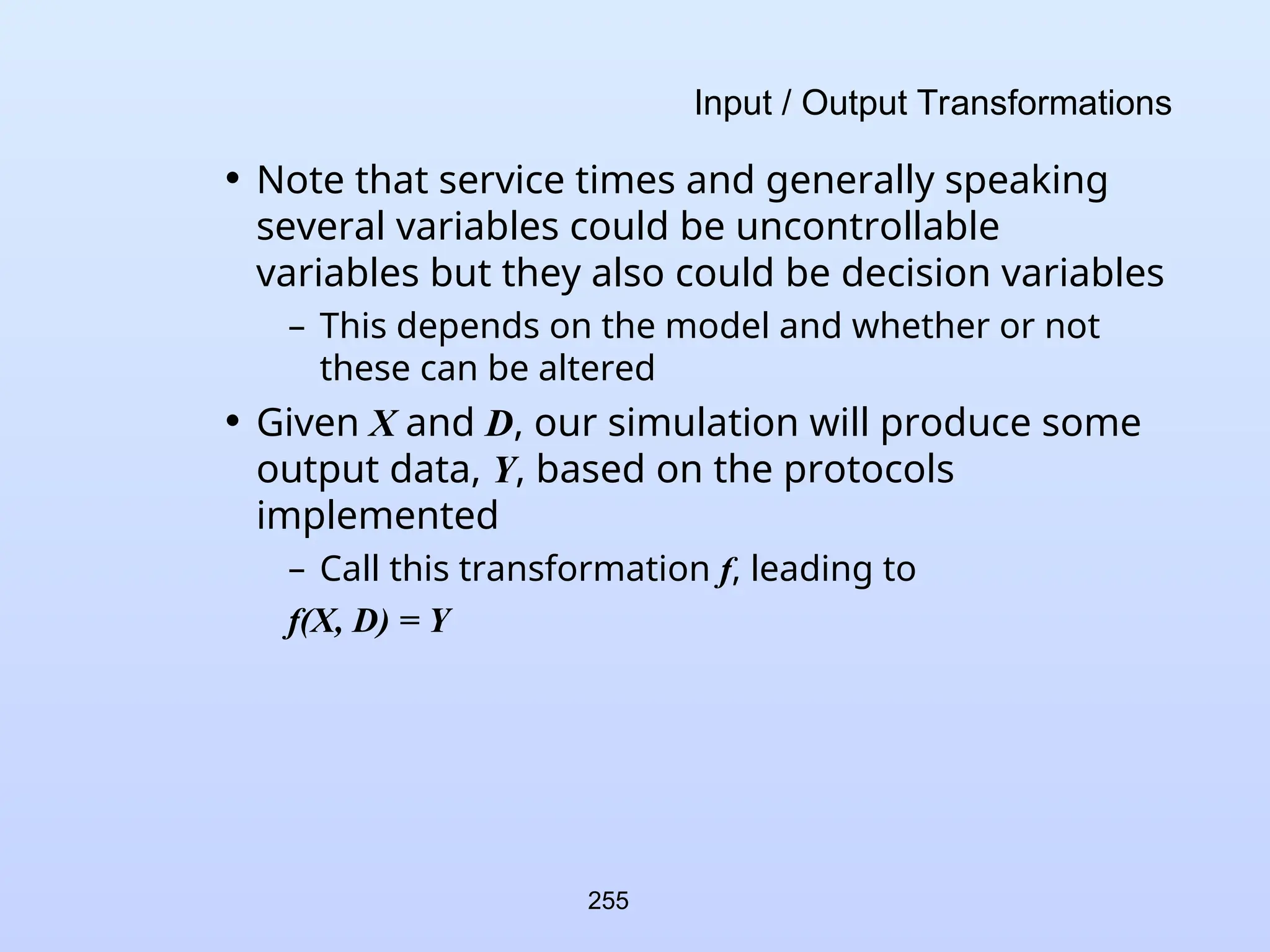 Input / Output Transformations

• Note that service times and generally speaking several variables could be uncontrollable variables but they also could be decision variables

– This depends on the model and whether or not these can be altered

• Given $X$ and $D$, our simulation will produce some output data, $Y$, based on the protocols implemented

– Call this transformation $f$, leading to

$f(X, D) = Y$

255